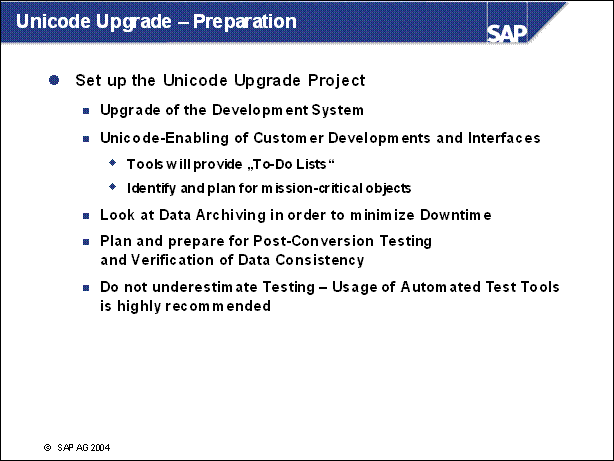 Unicode Upgrade – Preparation

SAP

Set up the Unicode Upgrade Project

Upgrade of the Development System

Unicode-Enabling of Customer Developments and Interfaces

Tools will provide „To-Do Lists“

Identify and plan for mission-critical objects

Look at Data Archiving in order to minimize Downtime

Plan and prepare for Post-Conversion Testing and Verification of Data Consistency

Do not underestimate Testing – Usage of Automated Test Tools is highly recommended

© SAP AG 2004